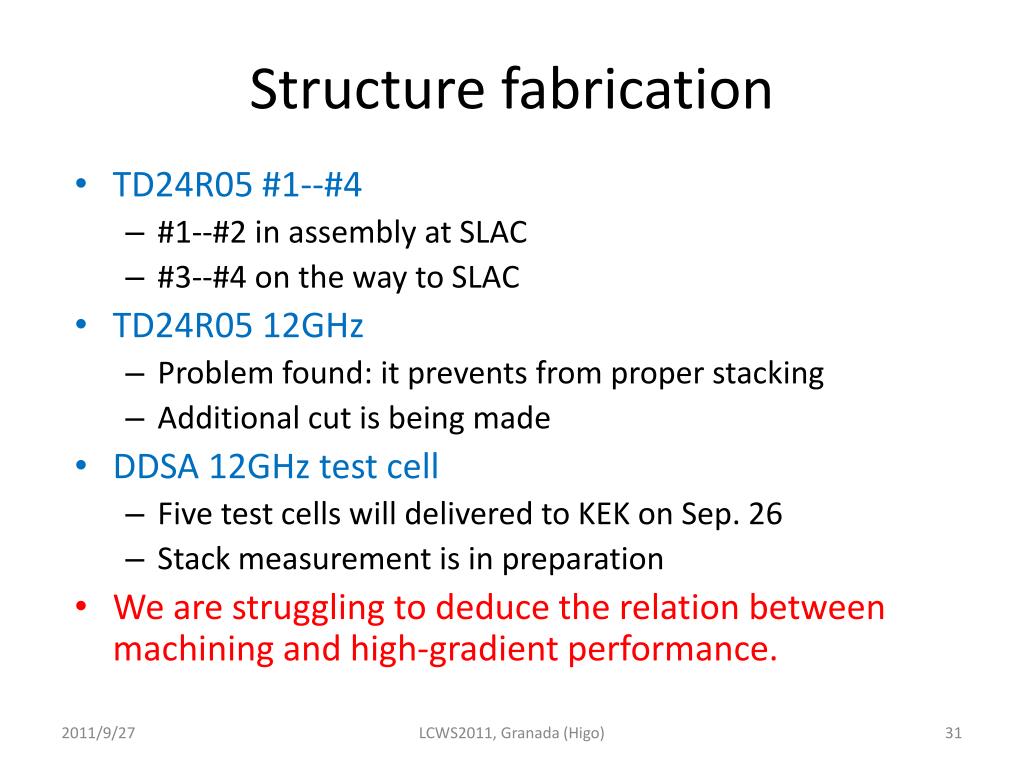 Structure fabrication

• TD24R05 #1--#4
  – #1--#2 in assembly at SLAC
  – #3--#4 on the way to SLAC
• TD24R05 12GHz
  – Problem found: it prevents from proper stacking
  – Additional cut is being made
• DDSA 12GHz test cell
  – Five test cells will delivered to KEK on Sep. 26
  – Stack measurement is in preparation
• We are struggling to deduce the relation between machining and high-gradient performance.

2011/9/27

LCWS2011, Granada (Higo)

31